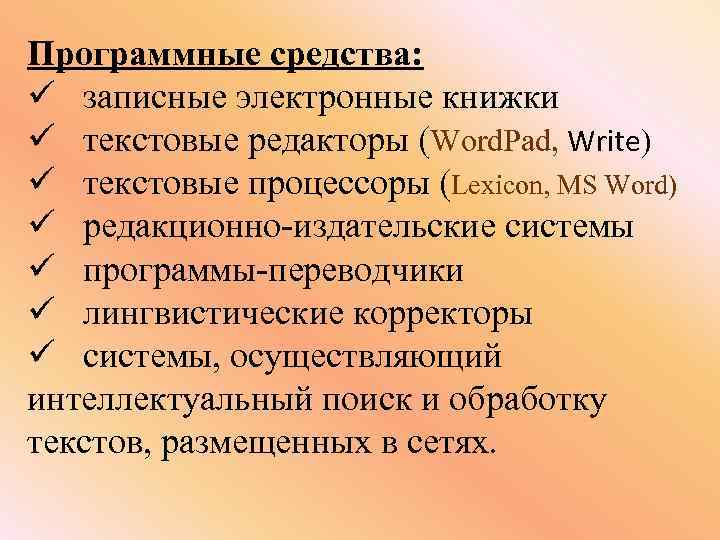 Программные средства:
✓ записные электронные книжки
✓ текстовые редакторы (WordPad, Write)
✓ текстовые процессоры (Lexicon, MS Word)
✓ редакционно-издательские системы
✓ программы-переводчики
✓ лингвистические корректоры
✓ системы, осуществляющий интеллектуальный поиск и обработку текстов, размещенных в сетях.